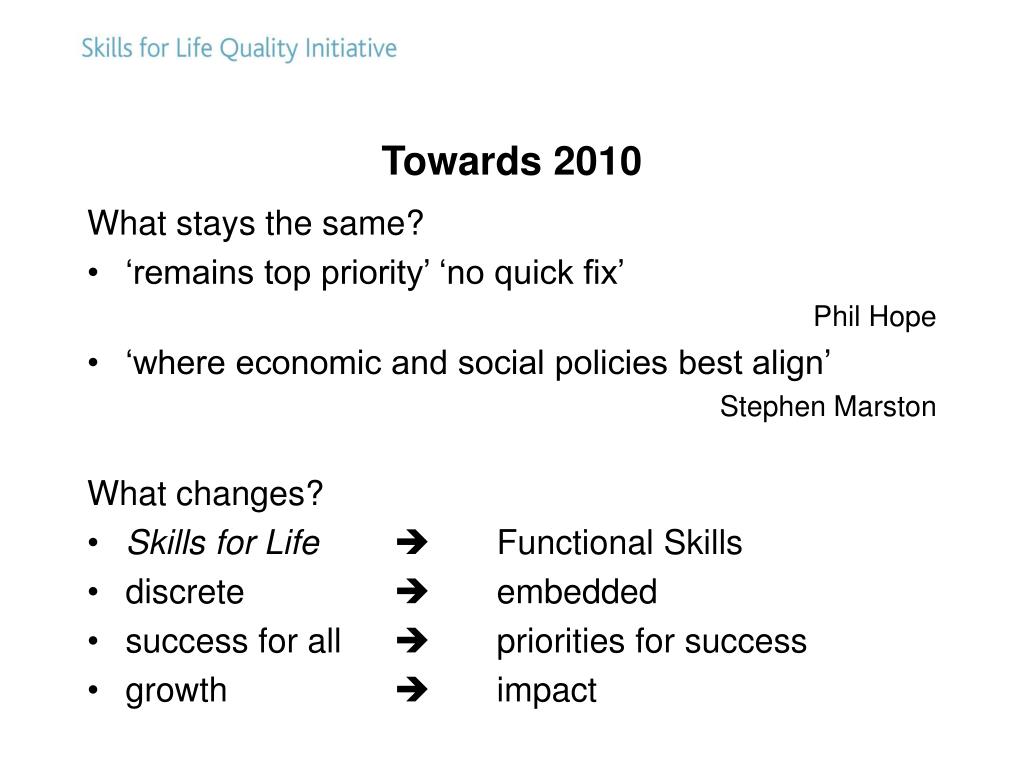 Skills for Life Quality Initiative

Towards 2010

What stays the same?

• ‘remains top priority’ ‘no quick fix’

Phil Hope

• ‘where economic and social policies best align’

Stephen Marston

What changes?

• Skills for Life ➔ Functional Skills
• discrete ➔ embedded
• success for all ➔ priorities for success
• growth ➔ impact